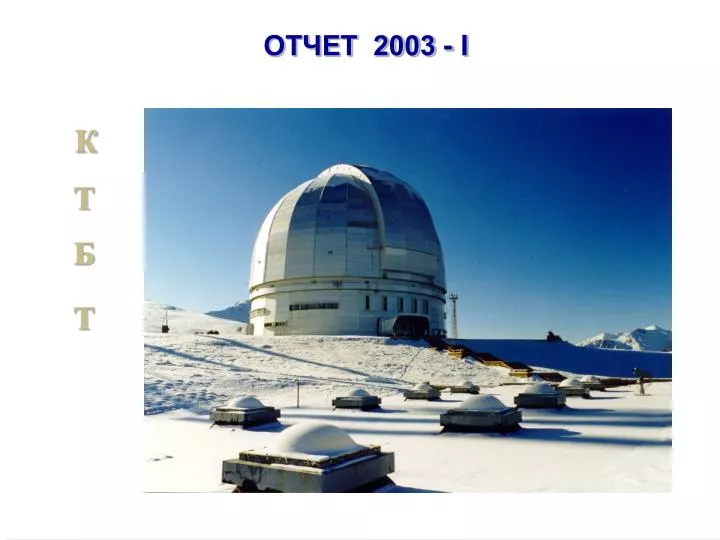 ОТЧЕТ 2003 - I

К
Т
Б
Т